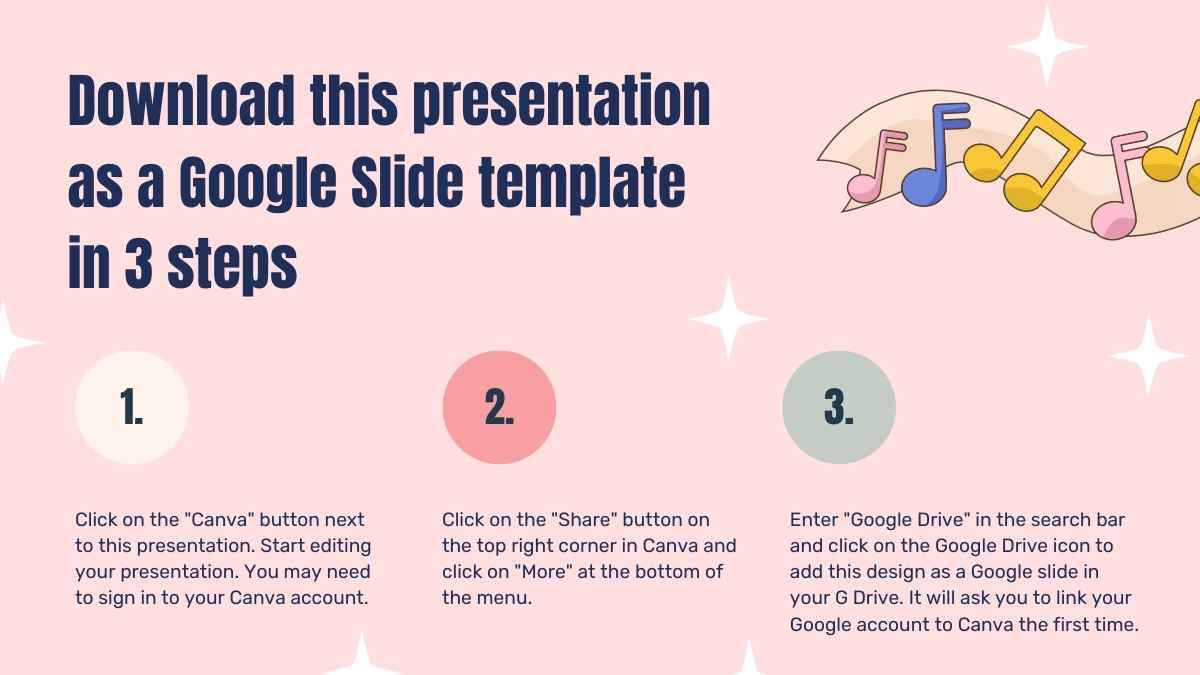 Download this presentation as a Google Slide template in 3 steps

1.

Click on the "Canva" button next to this presentation. Start editing your presentation. You may need to sign in to your Canva account.

2.

Click on the "Share" button on the top right corner in Canva and click on "More" at the bottom of the menu.

3.

Enter "Google Drive" in the search bar and click on the Google Drive icon to add this design as a Google slide in your G Drive. It will ask you to link your Google account to Canva the first time.